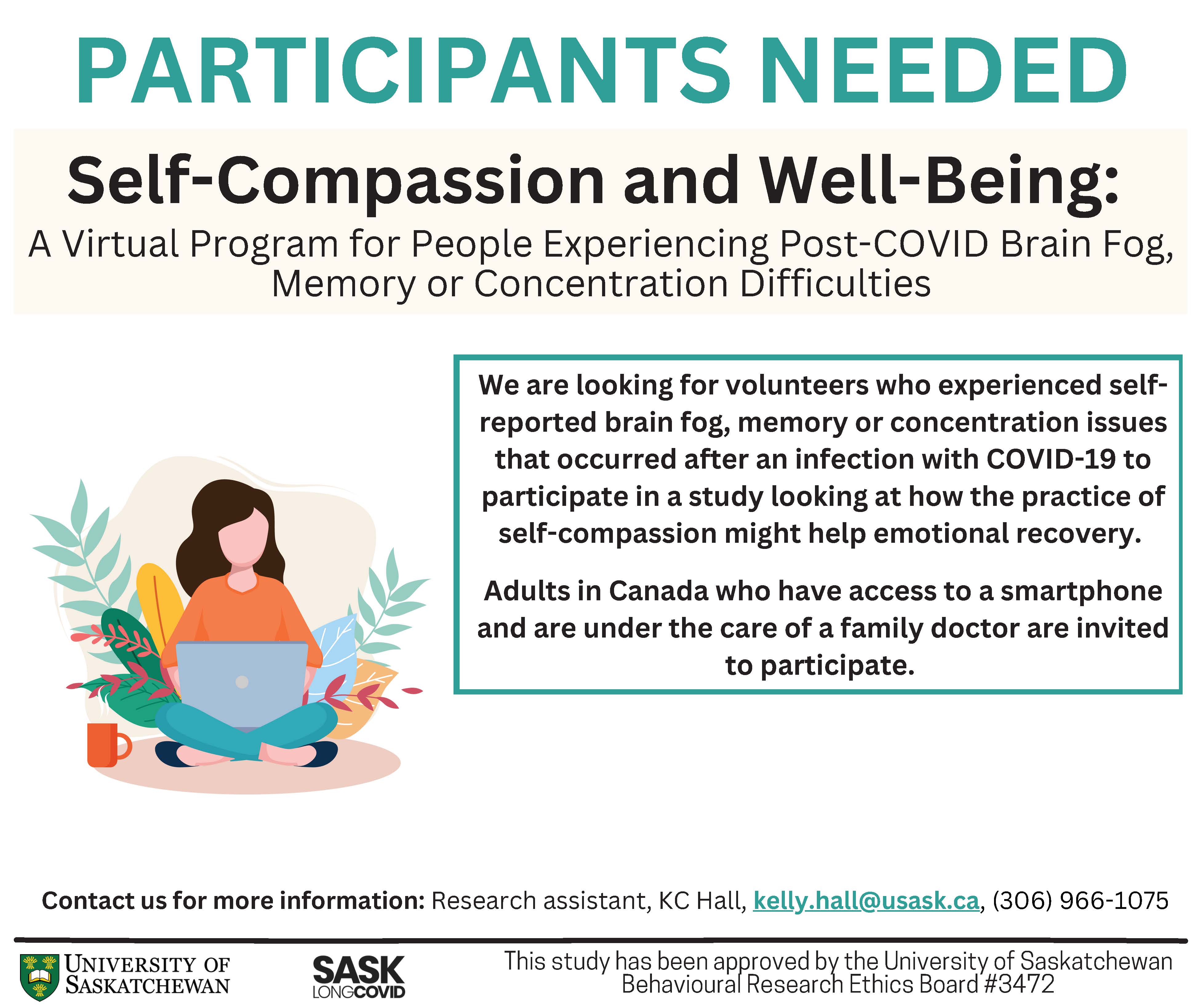 PARTICIPANTS NEEDED

Self-Compassion and Well-Being:

A Virtual Program for People Experiencing Post-COVID Brain Fog, Memory or Concentration Difficulties

We are looking for volunteers who experienced self-reported brain fog, memory or concentration issues that occurred after an infection with COVID-19 to participate in a study looking at how the practice of self-compassion might help emotional recovery.

Adults in Canada who have access to a smartphone and are under the care of a family doctor are invited to participate.

Contact us for more information: Research assistant, KC Hall, kelly.hall@usask.ca, (306) 966-1075

UNIVERSITY OF SASKATCHEWAN

SASK LONGCOVID

This study has been approved by the University of Saskatchewan Behavioural Research Ethics Board #3472